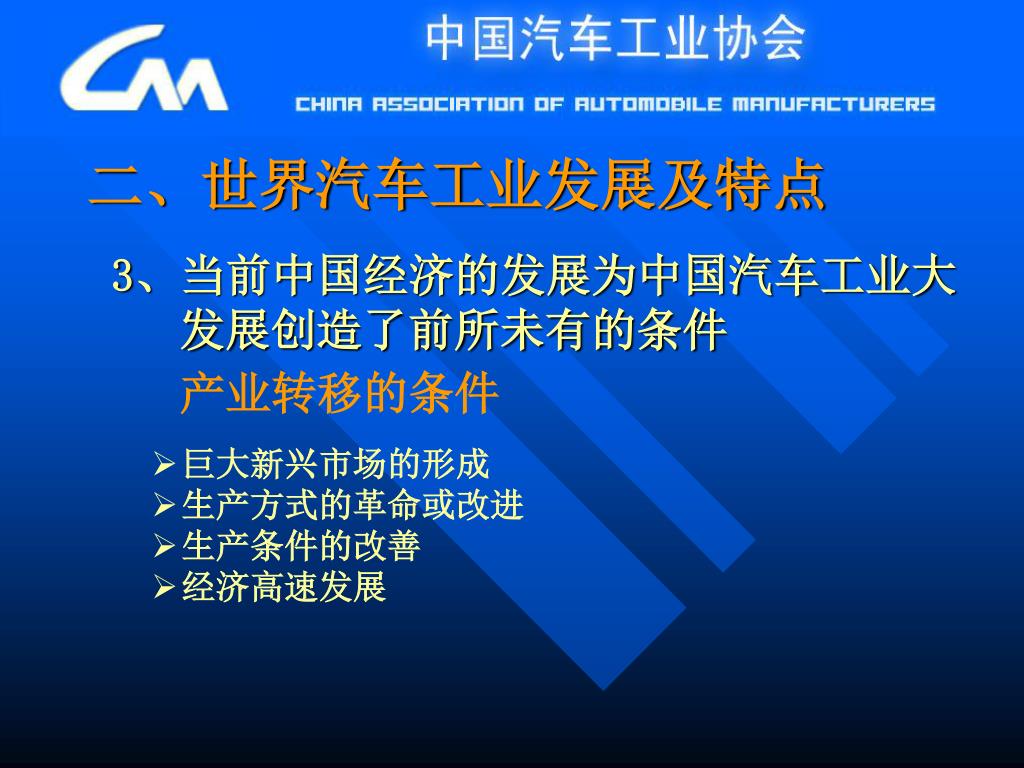 CAM

中国汽车工业协会

CHINA ASSOCIATION OF AUTOMOBILE MANUFACTURERS

二、世界汽车工业发展及特点

3、当前中国经济的发展为中国汽车工业大发展创造了前所未有的条件

产业转移的条件

➢巨大新兴市场的形成
➢生产方式的革命或改进
➢生产条件的改善
➢经济高速发展